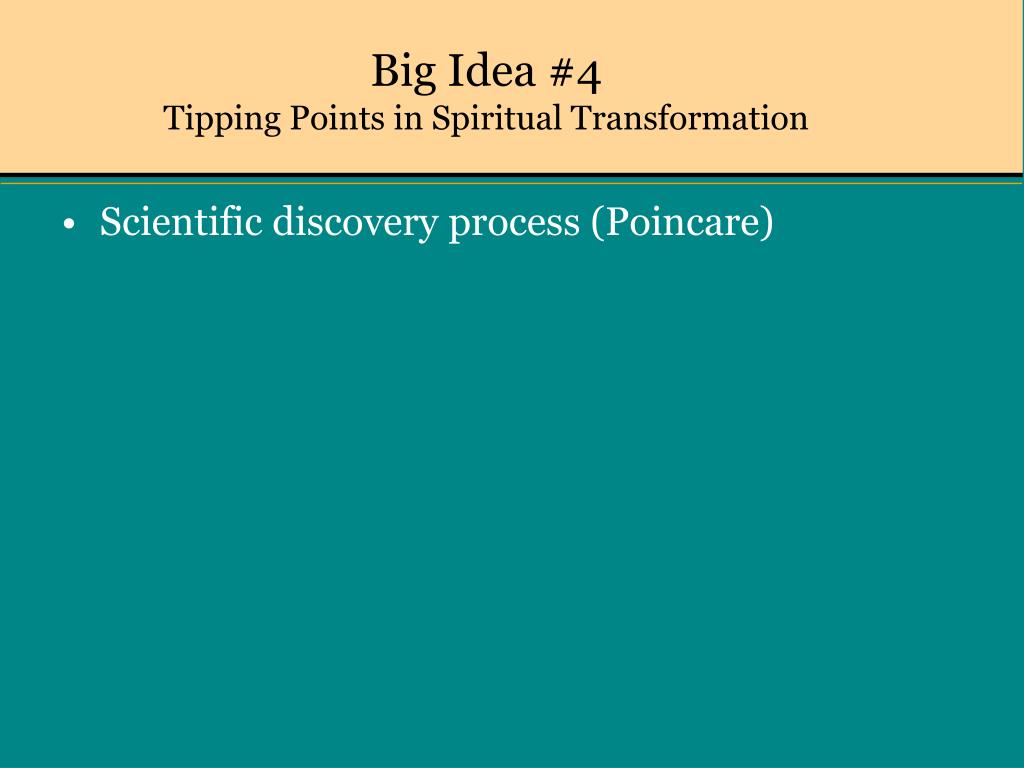 Big Idea #4
Tipping Points in Spiritual Transformation

• Scientific discovery process (Poincare)